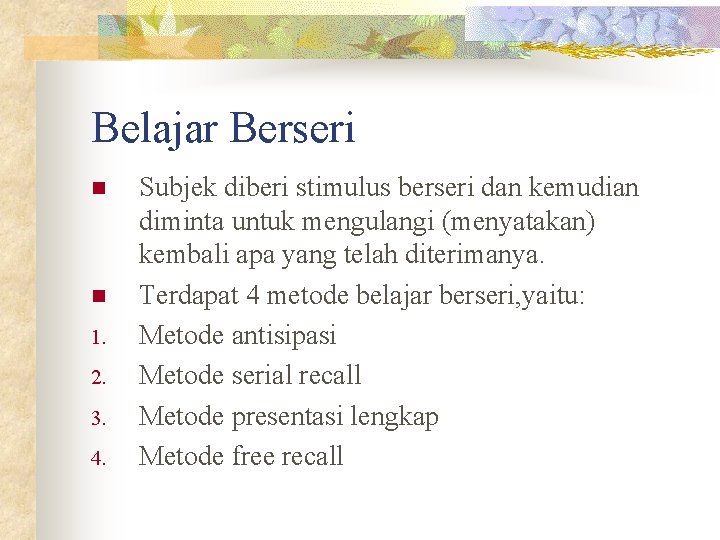 Belajar Berseri

- Subjek diberi stimulus berseri dan kemudian diminta untuk mengulangi (menyatakan) kembali apa yang telah diterimanya.
- Terdapat 4 metode belajar berseri,yaitu:

1. Metode antisipasi
2. Metode serial recall
3. Metode presentasi lengkap
4. Metode free recall